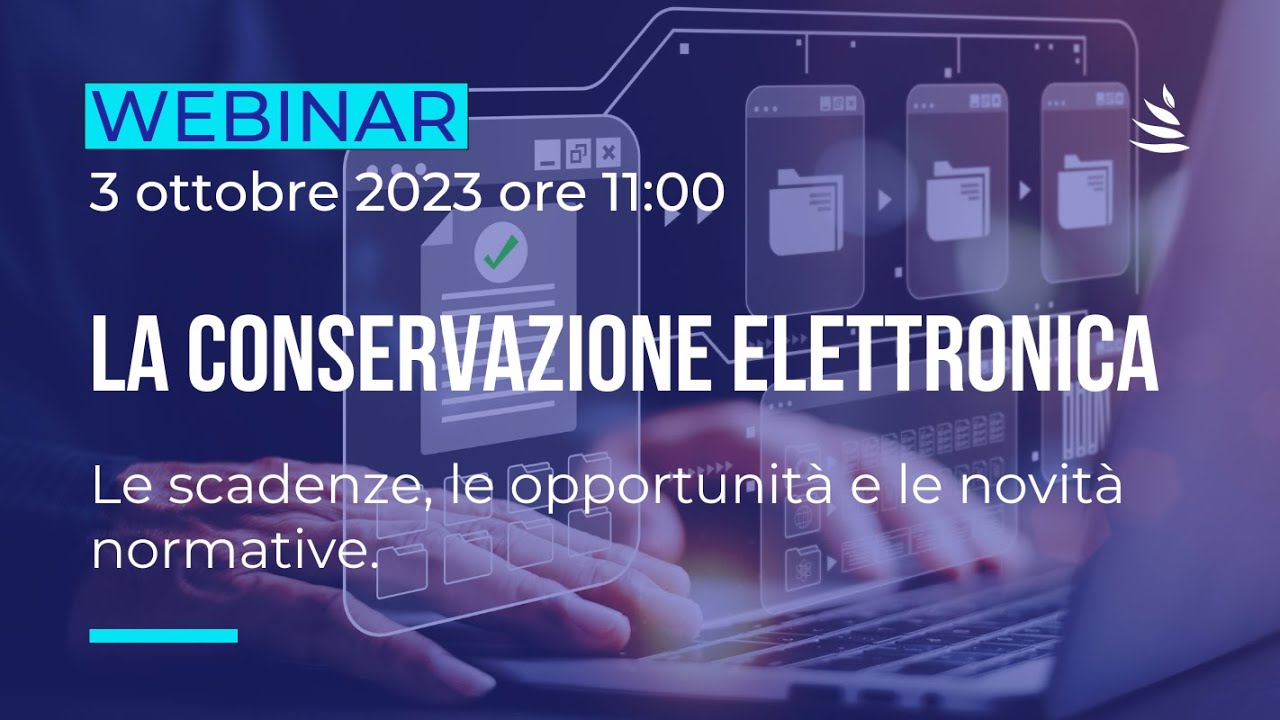 WEBINAR
3 ottobre 2023 ore 11:00

LA CONSERVAZIONE ELETTRONICA

Le scadenze, le opportunità e le novità normative.